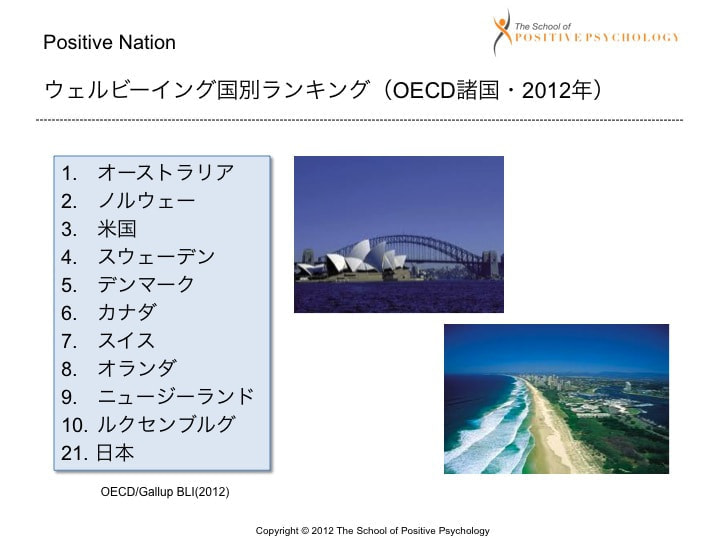 Positive Nation

The School of
POSITIVE PSYCHOLOGY

ウェルビーイング国別ランキング（OECD諸国・2012年）

1. オーストラリア
2. ノルウェー
3. 米国
4. スウェーデン
5. デンマーク
6. カナダ
7. スイス
8. オランダ
9. ニュージーランド
10. ルクセンブルグ
21. 日本

OECD/Gallup BLI(2012)

Copyright © 2012 The School of Positive Psychology